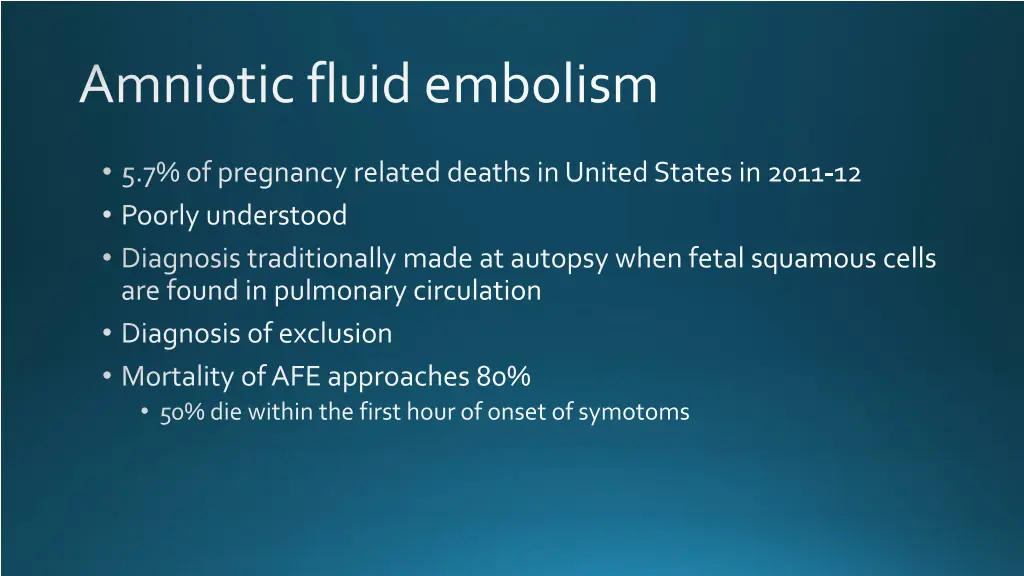 Amniotic fluid embolism

• 5.7% of pregnancy related deaths in United States in 2011-12
• Poorly understood
• Diagnosis traditionally made at autopsy when fetal squamous cells are found in pulmonary circulation
• Diagnosis of exclusion
• Mortality of AFE approaches 80%
  • 50% die within the first hour of onset of symotoms